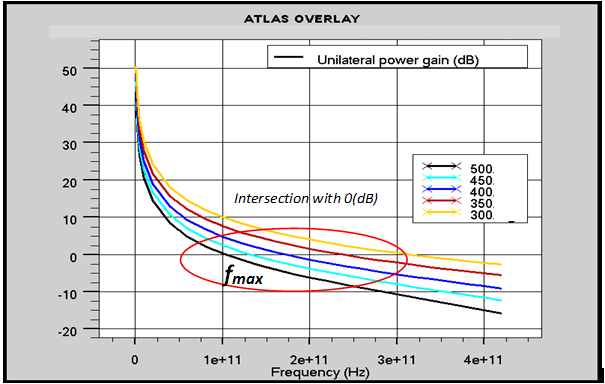 ATLAS OVERLAY

Unilateral power gain (dB)

50
40
30
20
10
0
-10
-20

500.
450.
400.
350.
300.

Intersection with 0(dB)

$f_{max}$

0
1e+11
2e+11
3e+11
4e+11
Frequency (Hz)